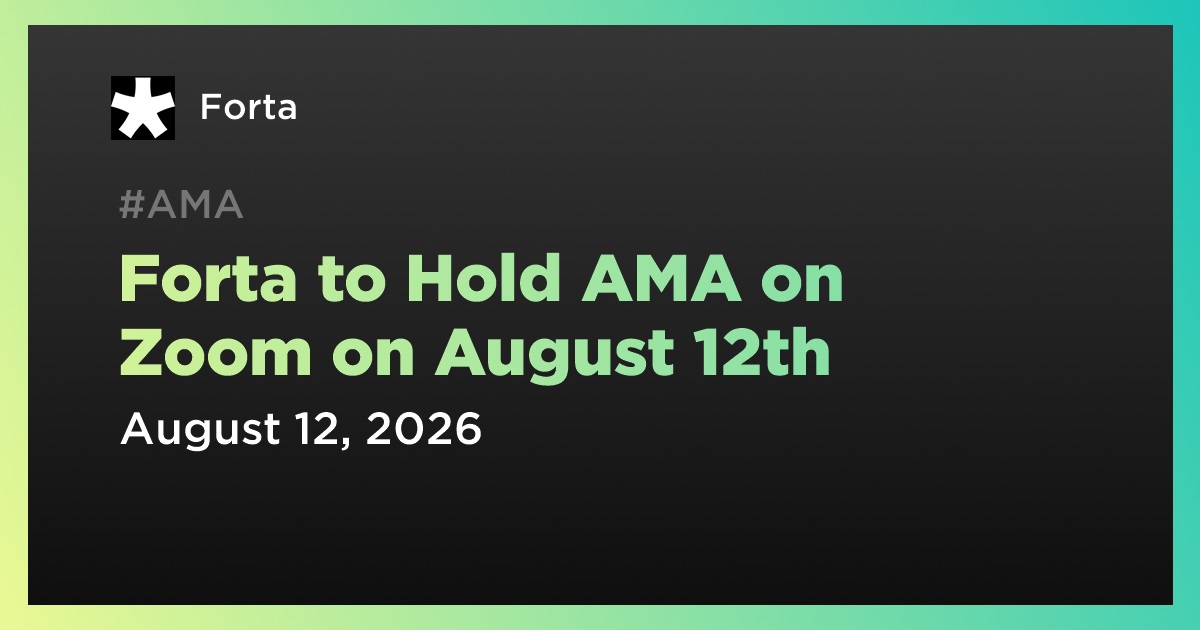 Forta

#AMA

Forta to Hold AMA on Zoom on August 12th

August 12, 2026